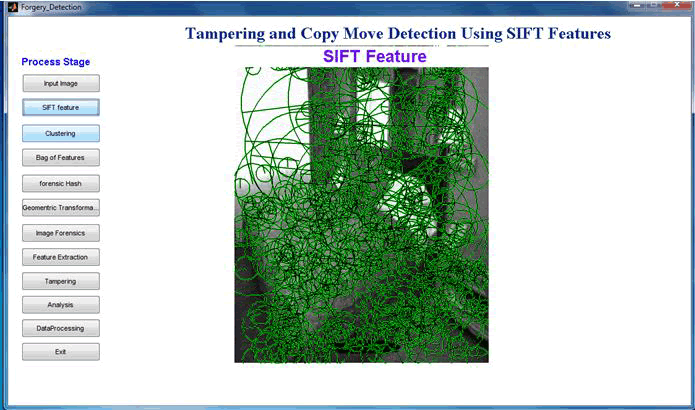 Forgery_Detection

Tampering and Copy Move Detection Using SIFT Features

SIFT Feature

Process Stage

Input Image

SIFT feature

Clustering

Bag of Features

forensic Hash

Geomentric Transforma...

Image Forensics

Feature Extraction

Tampering

Analysis

DataProcessing

Exit